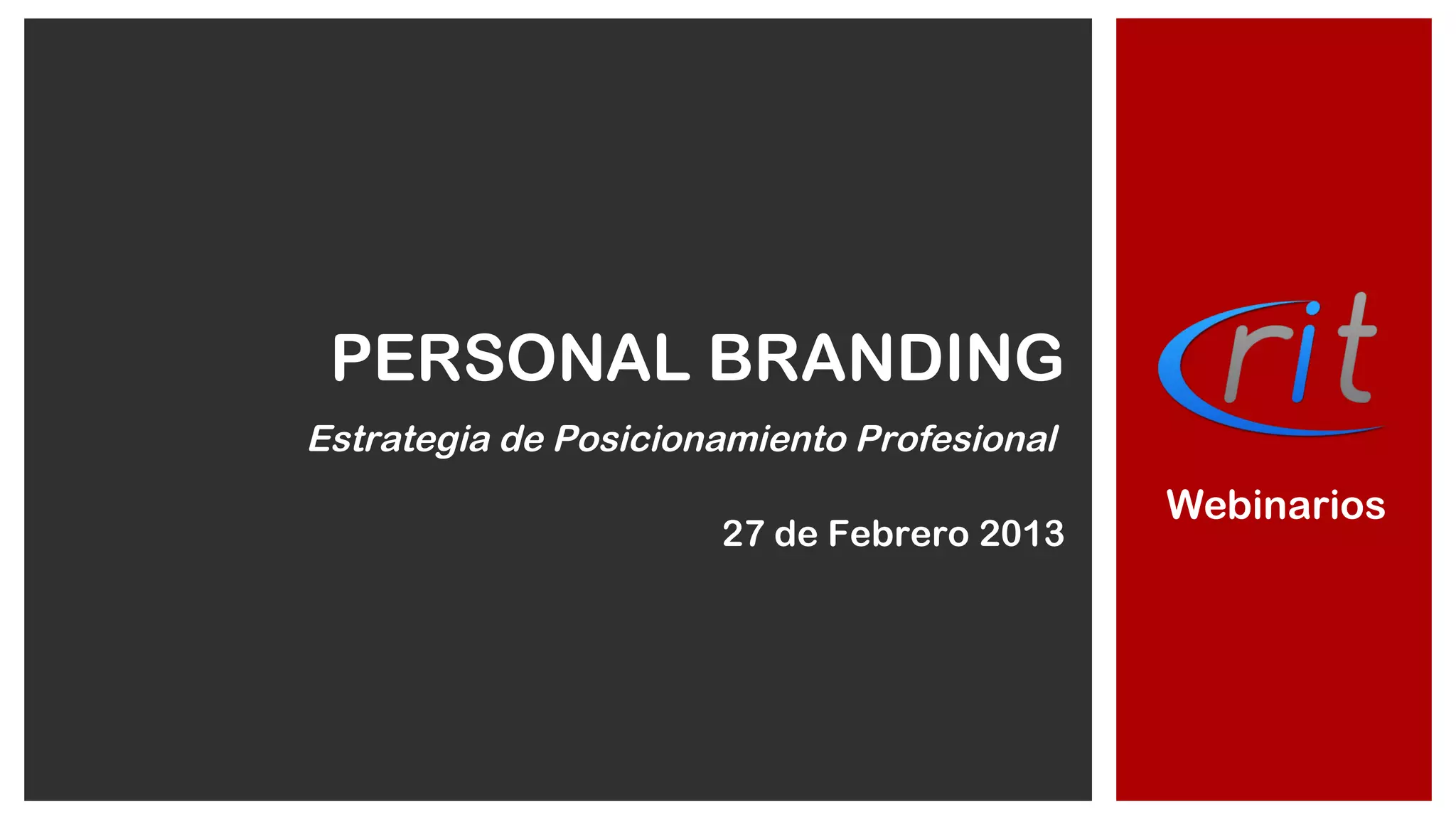 PERSONAL BRANDING

Estrategia de Posicionamiento Profesional

27 de Febrero 2013

crit

Webinarios